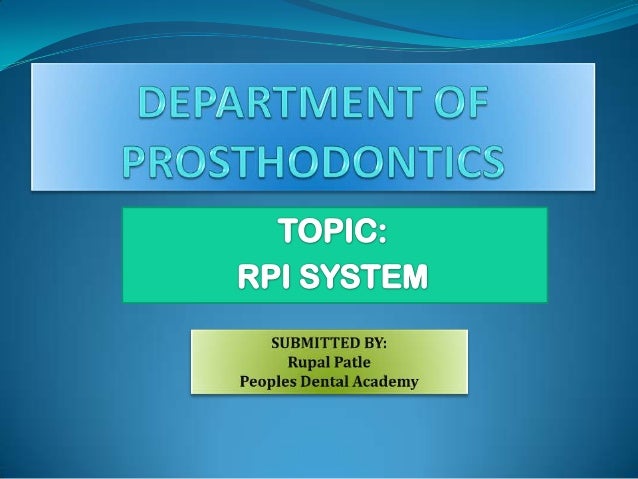 DEPARTMENT OF PROSTHODONTICS

TOPIC:
RPI SYSTEM

SUBMITTED BY:
Rupal Patle
Peoples Dental Academy